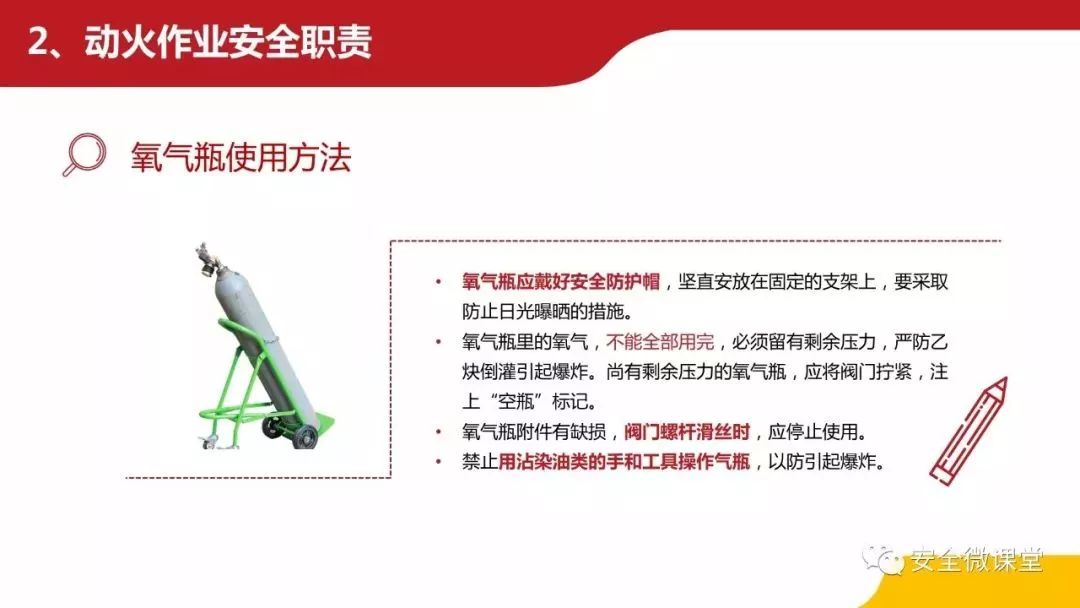 2、动火作业安全职责

氧气瓶使用方法

• 氧气瓶应戴好安全防护帽，坚直安放在固定的支架上，要采取防止日光曝晒的措施。
• 氧气瓶里的氧气，不能全部用完，必须留有剩余压力，严防乙炔倒灌引起爆炸。尚有剩余压力的氧气瓶，应将阀门拧紧，注上“空瓶”标记。
• 氧气瓶附件有缺损，阀门螺杆滑丝时，应停止使用。
• 禁止用沾染油类的手和工具操作气瓶，以防引起爆炸。

安全微课堂